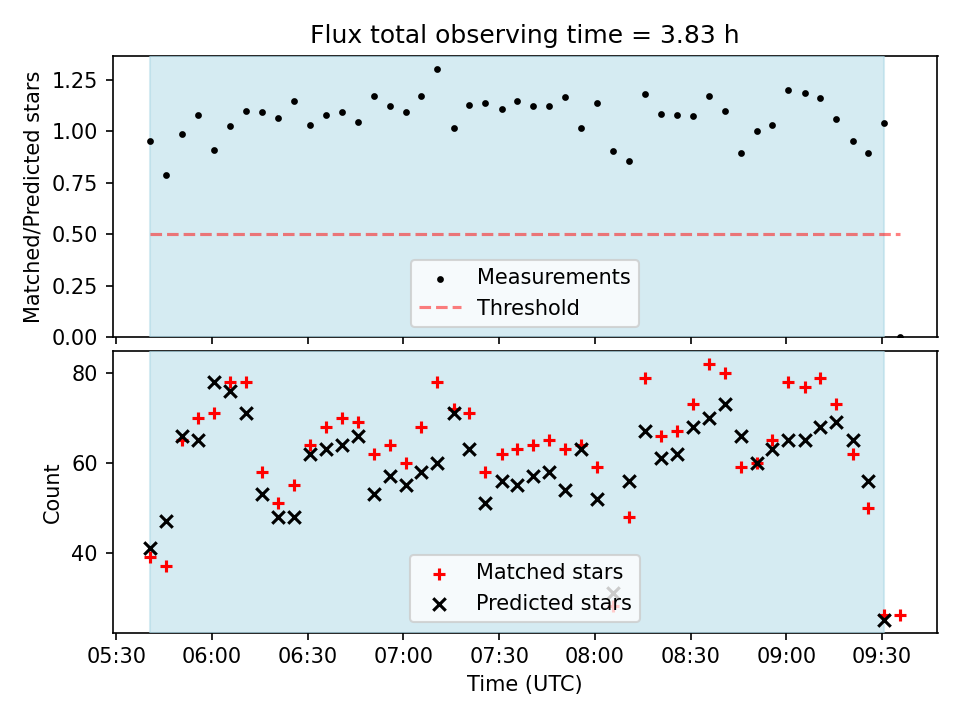 Flux total observing time = 3.83 h

Matched/Predicted stars

1.25
1.00
0.75
0.50
0.25
0.00

Measurements
Threshold

Count

80
60
40

Matched stars
Predicted stars

05:30 06:00 06:30 07:00 07:30 08:00 08:30 09:00 09:30

Time (UTC)